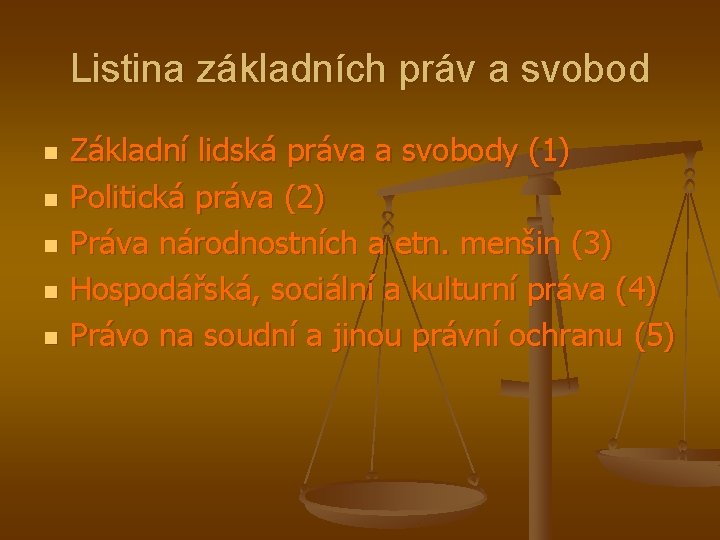 Listina základních práv a svobod

- Základní lidská práva a svobody (1)
- Politická práva (2)
- Práva národnostních a etn. menšin (3)
- Hospodářská, sociální a kulturní práva (4)
- Právo na soudní a jinou právní ochranu (5)